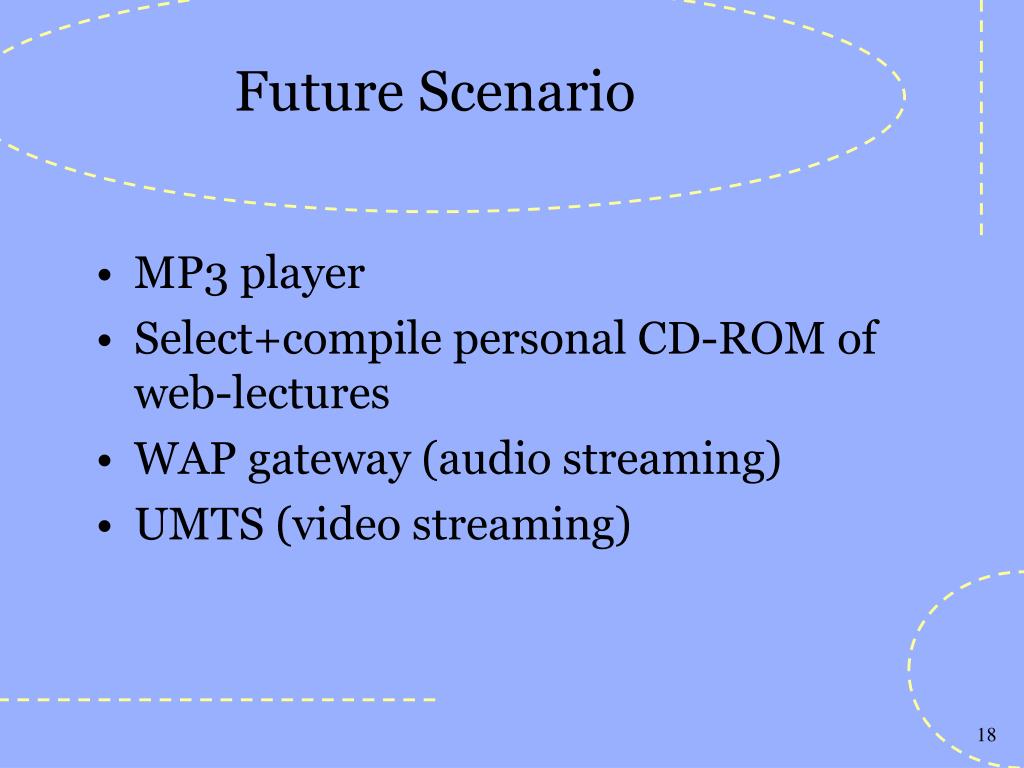 Future Scenario

• MP3 player
• Select+compile personal CD-ROM of web-lectures
• WAP gateway (audio streaming)
• UMTS (video streaming)

18